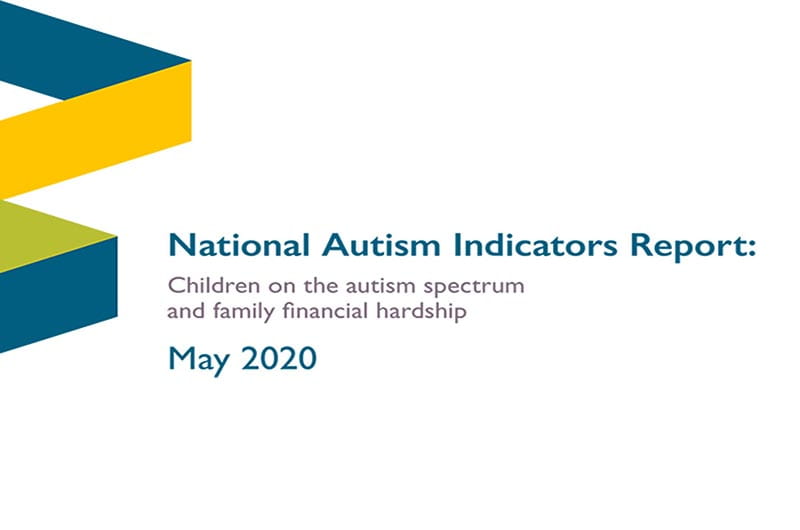 National Autism Indicators Report:

Children on the autism spectrum
and family financial hardship

May 2020